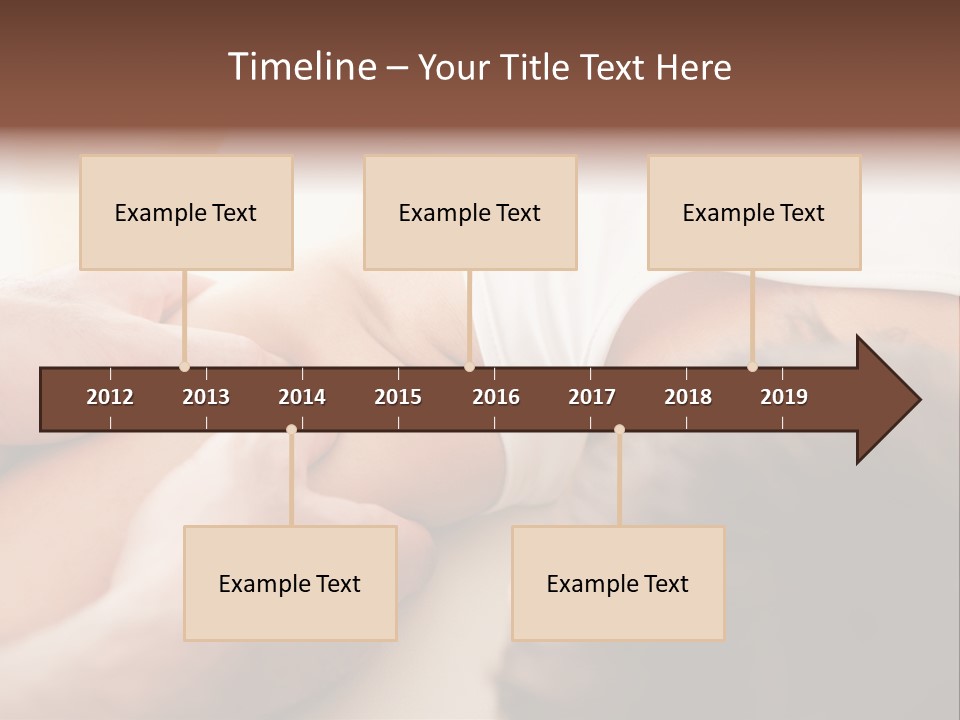 Timeline – Your Title Text Here

Example Text

Example Text

Example Text

2012 2013 2014 2015 2016 2017 2018 2019

Example Text

Example Text